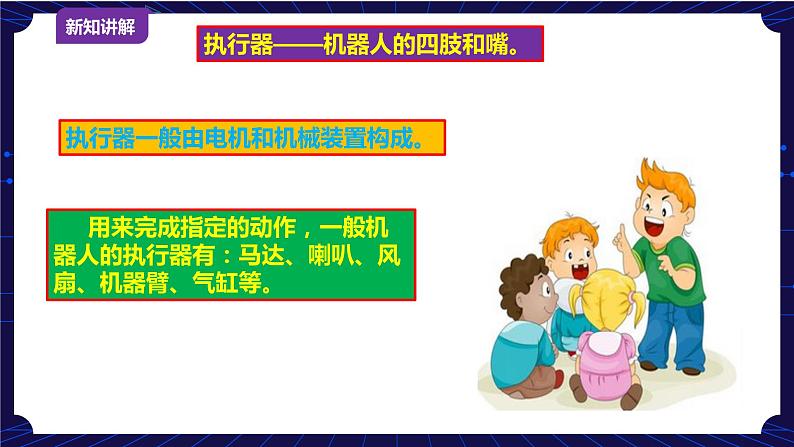 新知讲解

执行器——机器人的四肢和嘴。

执行器一般由电机和机械装置构成。

用来完成指定的动作，一般机器人的执行器有：马达、喇叭、风扇、机器臂、气缸等。